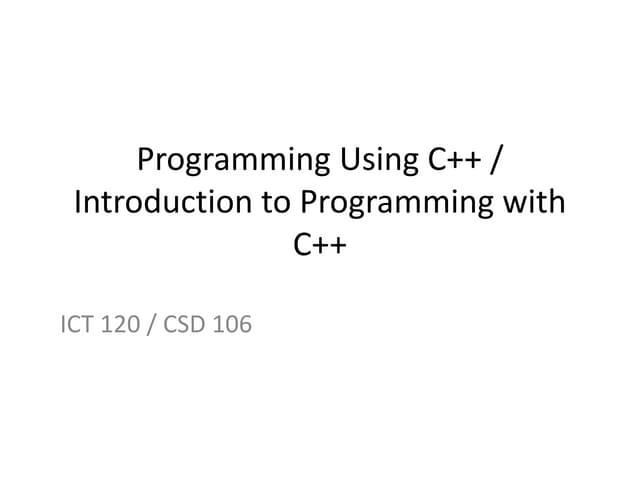 Programming Using C++ / Introduction to Programming with C++

ICT 120 / CSD 106